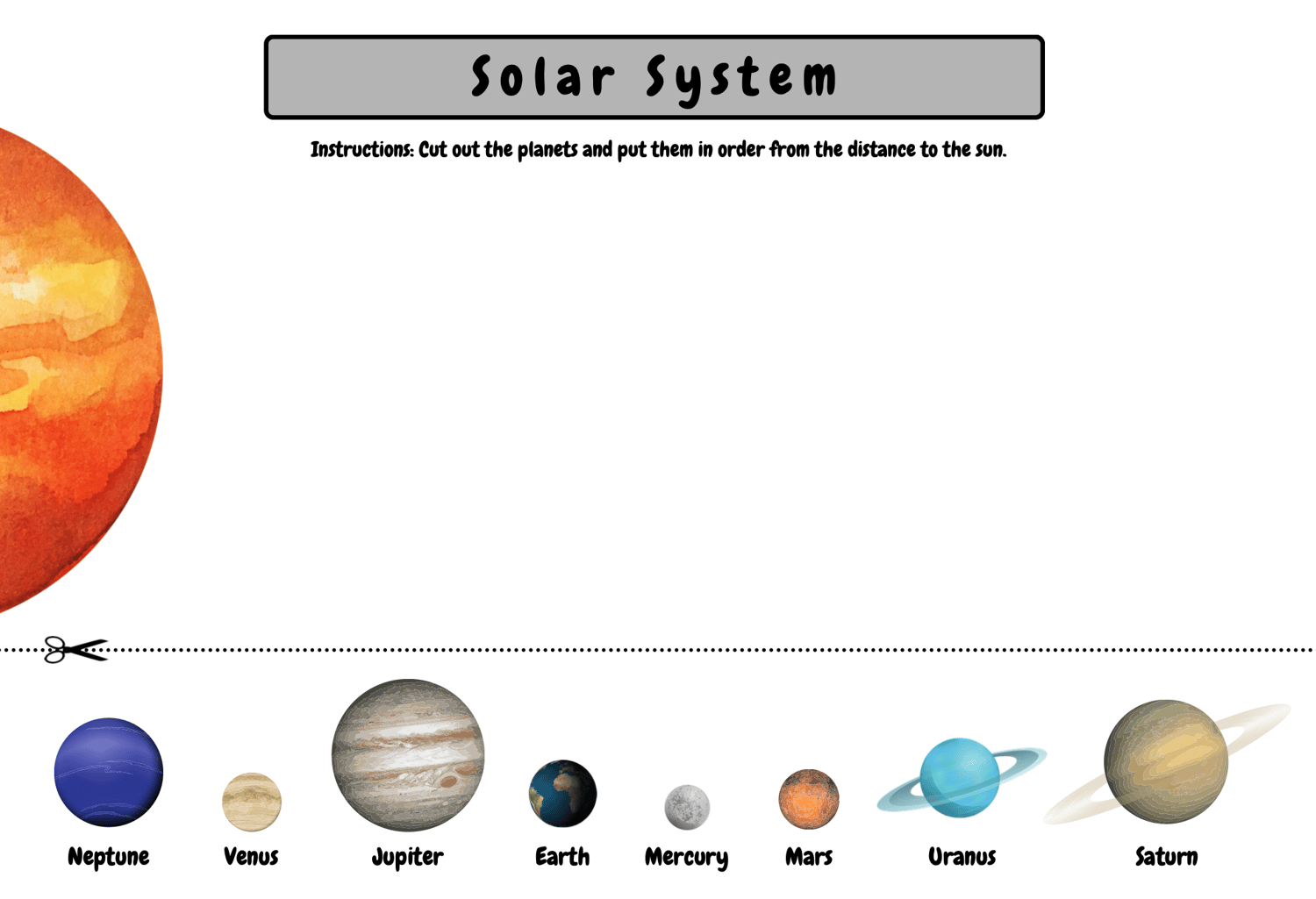 Solar System

Instructions: Cut out the planets and put them in order from the distance to the sun.

Neptune Venus Jupiter Earth Mercury Mars Uranus Saturn